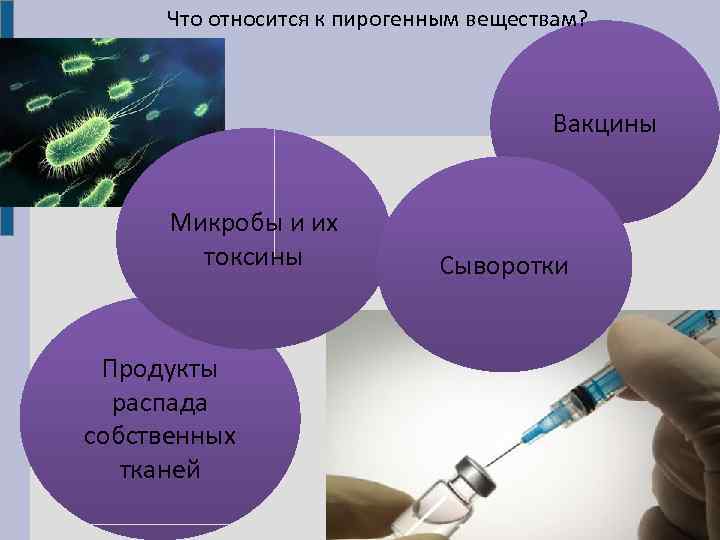 Что относится к пирогенным веществам?

Вакцины

Микробы и их токсины

Сыворотки

Продукты распада собственных тканей